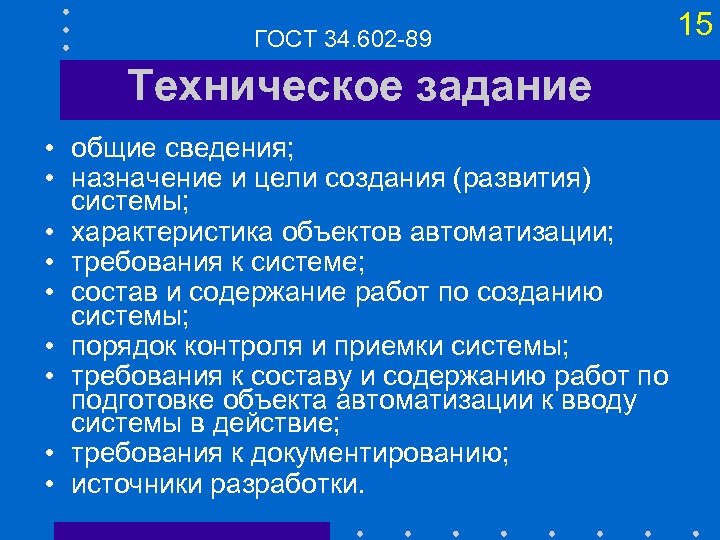 15

ГОСТ 34.602-89

Техническое задание

• общие сведения;
• назначение и цели создания (развития) системы;
• характеристика объектов автоматизации;
• требования к системе;
• состав и содержание работ по созданию системы;
• порядок контроля и приемки системы;
• требования к составу и содержанию работ по подготовке объекта автоматизации к вводу системы в действие;
• требования к документированию;
• источники разработки.